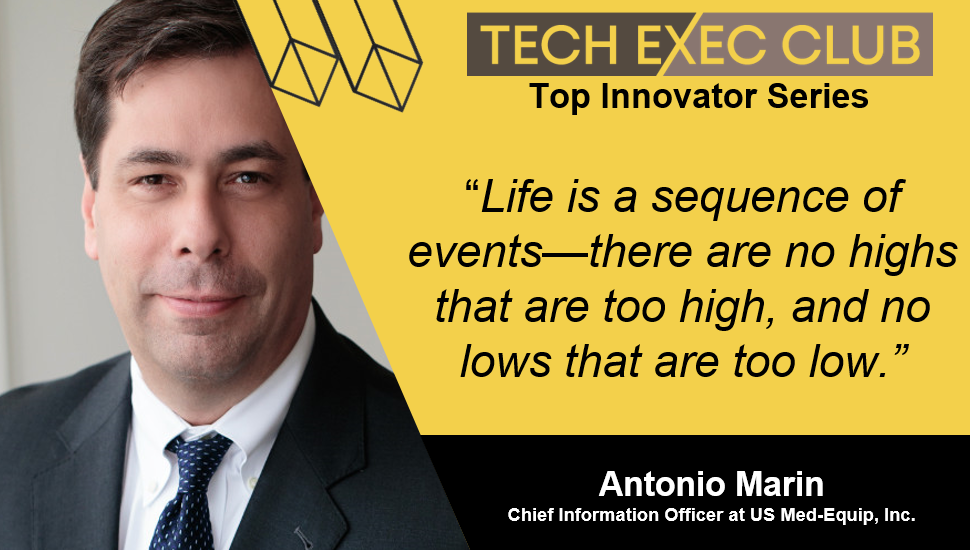 TECH EXEC CLUB
Top Innovator Series

“Life is a sequence of events—there are no highs that are too high, and no lows that are too low.”

Antonio Marin
Chief Information Officer at US Med-Equip, Inc.